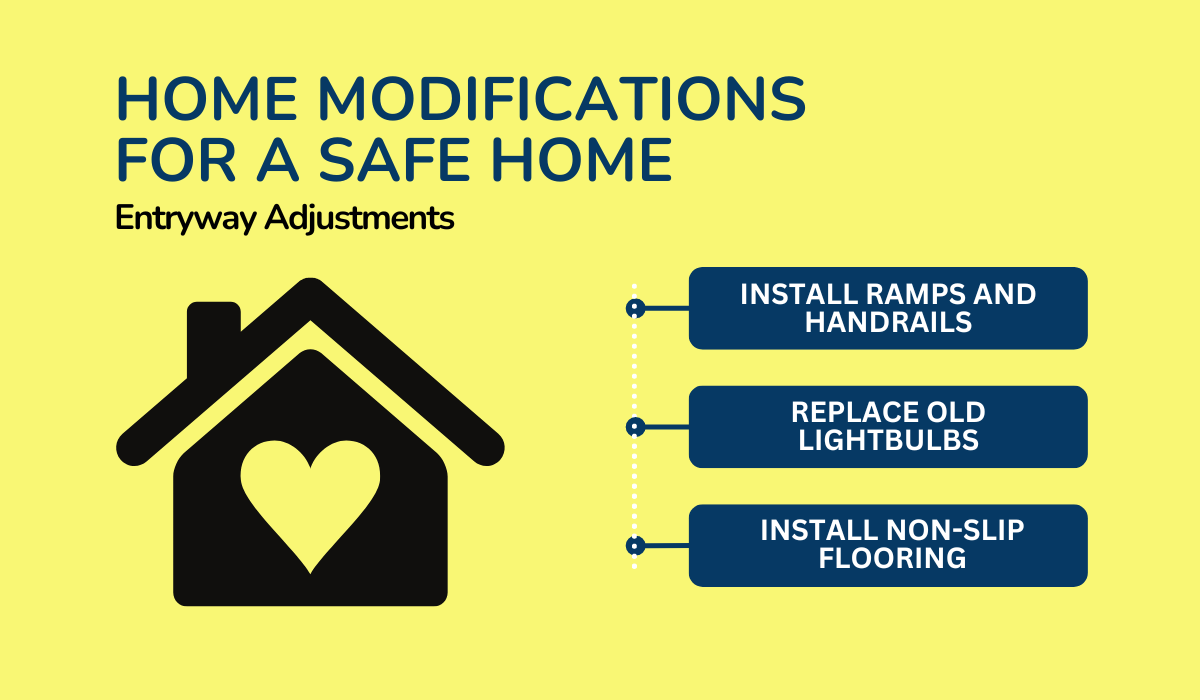 HOME MODIFICATIONS FOR A SAFE HOME

Entryway Adjustments

INSTALL RAMPS AND HANDRAILS

REPLACE OLD LIGHTBULBS

INSTALL NON-SLIP FLOORING